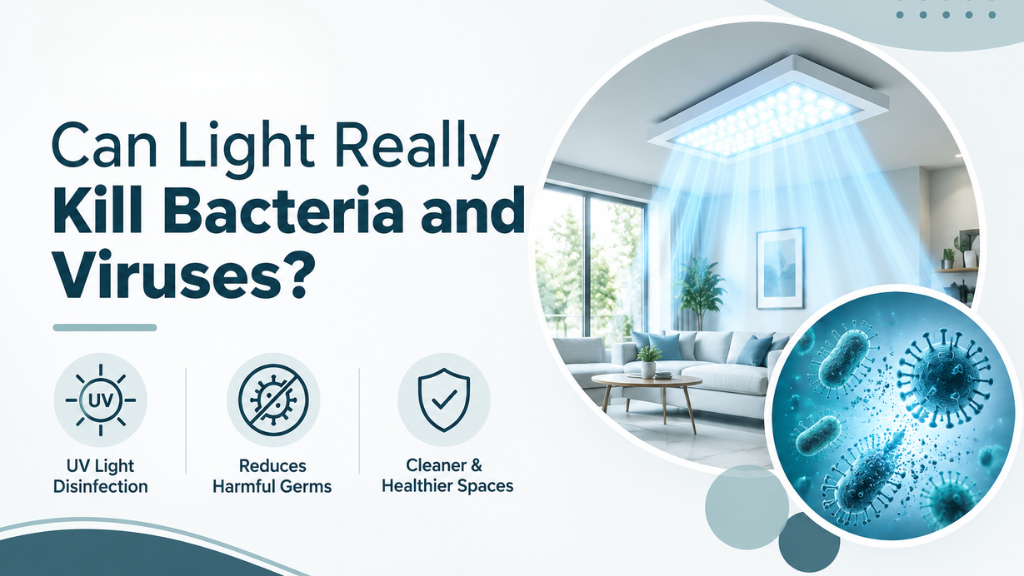 Can Light Really
Kill Bacteria and
Viruses?

UV

UV Light
Disinfection

Reduces
Harmful Germs

Cleaner &
Healthier Spaces